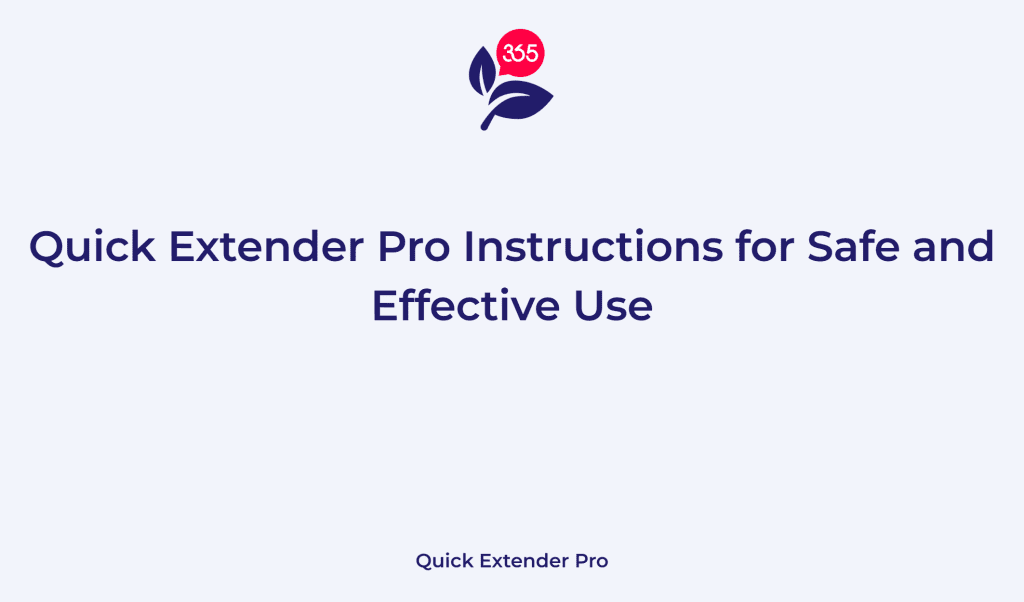 365

Quick Extender Pro Instructions for Safe and Effective Use

Quick Extender Pro